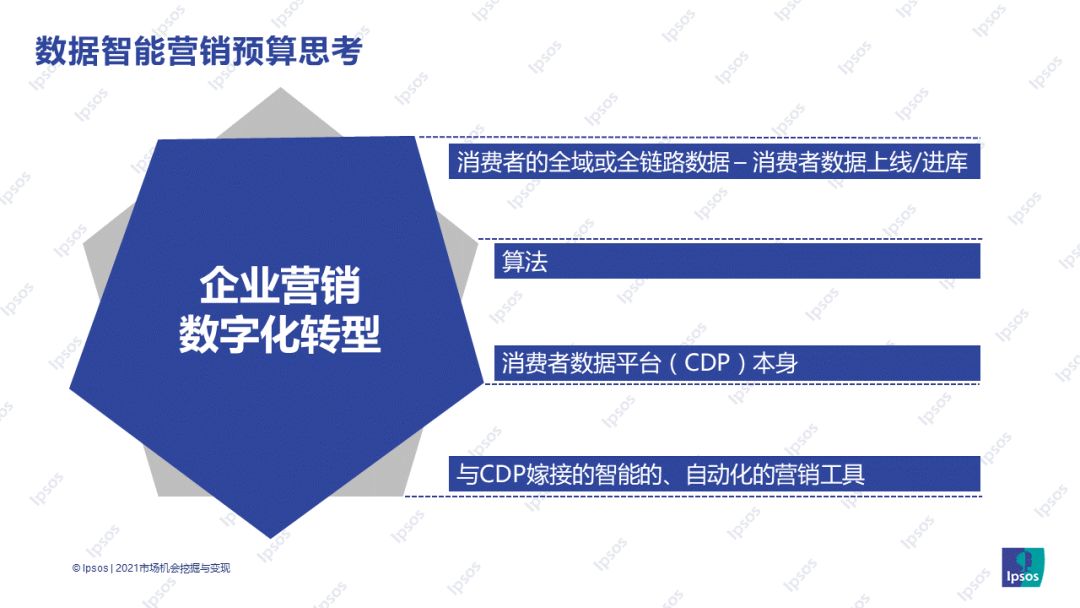 数据智能营销预算思考

企业营销
数字化转型

消费者的全域或全链路数据 – 消费者数据上线/进库

算法

消费者数据平台（CDP）本身

与CDP嫁接的智能的、自动化的营销工具

© Ipsos | 2021市场机会挖掘与变现

Ipsos